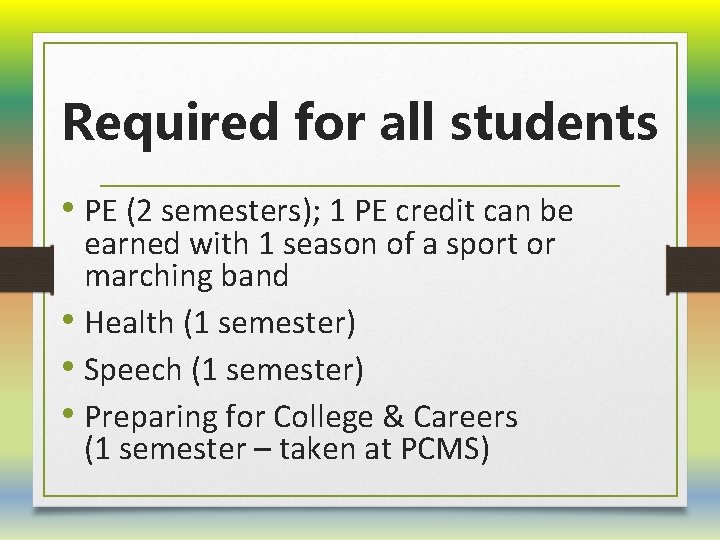 Required for all students

• PE (2 semesters); 1 PE credit can be earned with 1 season of a sport or marching band
• Health (1 semester)
• Speech (1 semester)
• Preparing for College & Careers (1 semester – taken at PCMS)